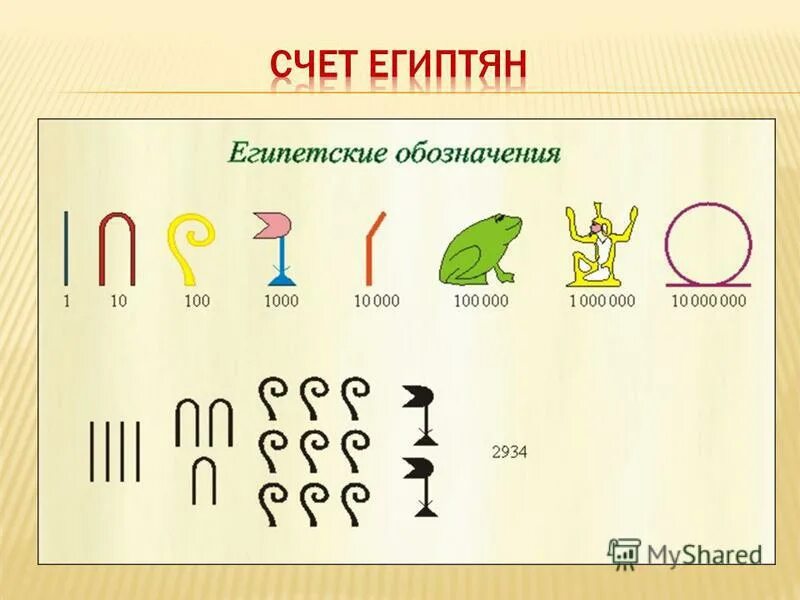 СЧЕТ ЕГИПТЯН

Египетские обозначения

1 10 100 1000 10 000 100 000 1 000 000 10 000 000

2934

MyShared